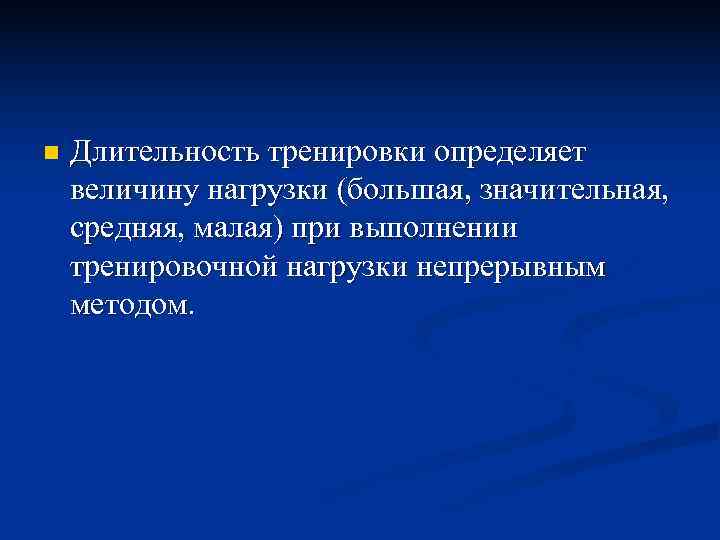 Длительность тренировки определяет величину нагрузки (большая, значительная, средняя, малая) при выполнении тренировочной нагрузки непрерывным методом.